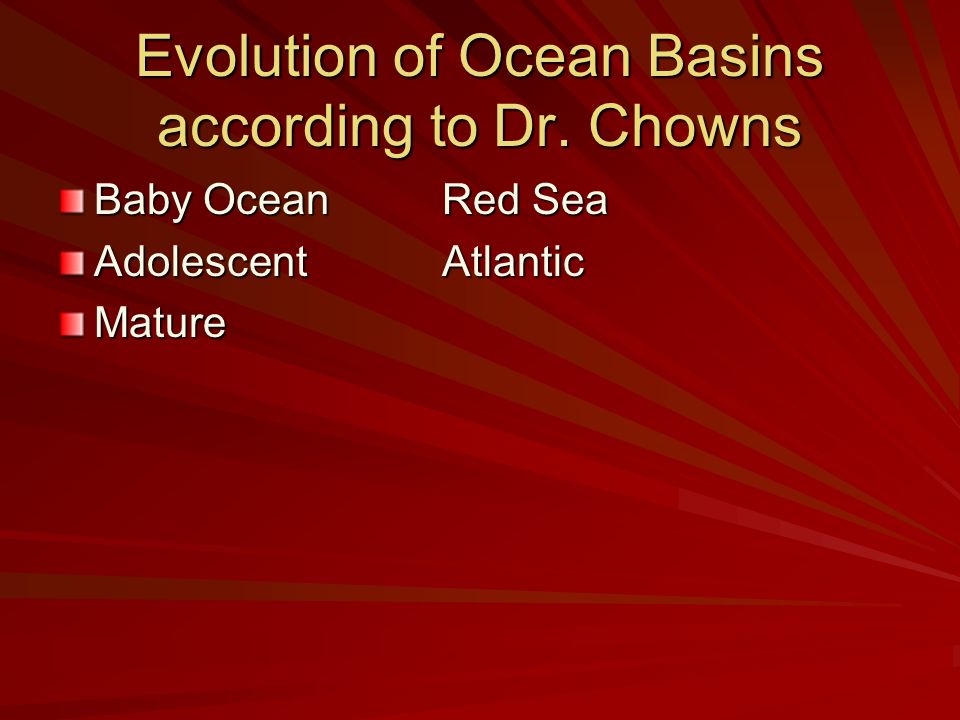 Evolution of Ocean Basins according to Dr. Chowns

Baby Ocean Red Sea

Adolescent Atlantic

Mature